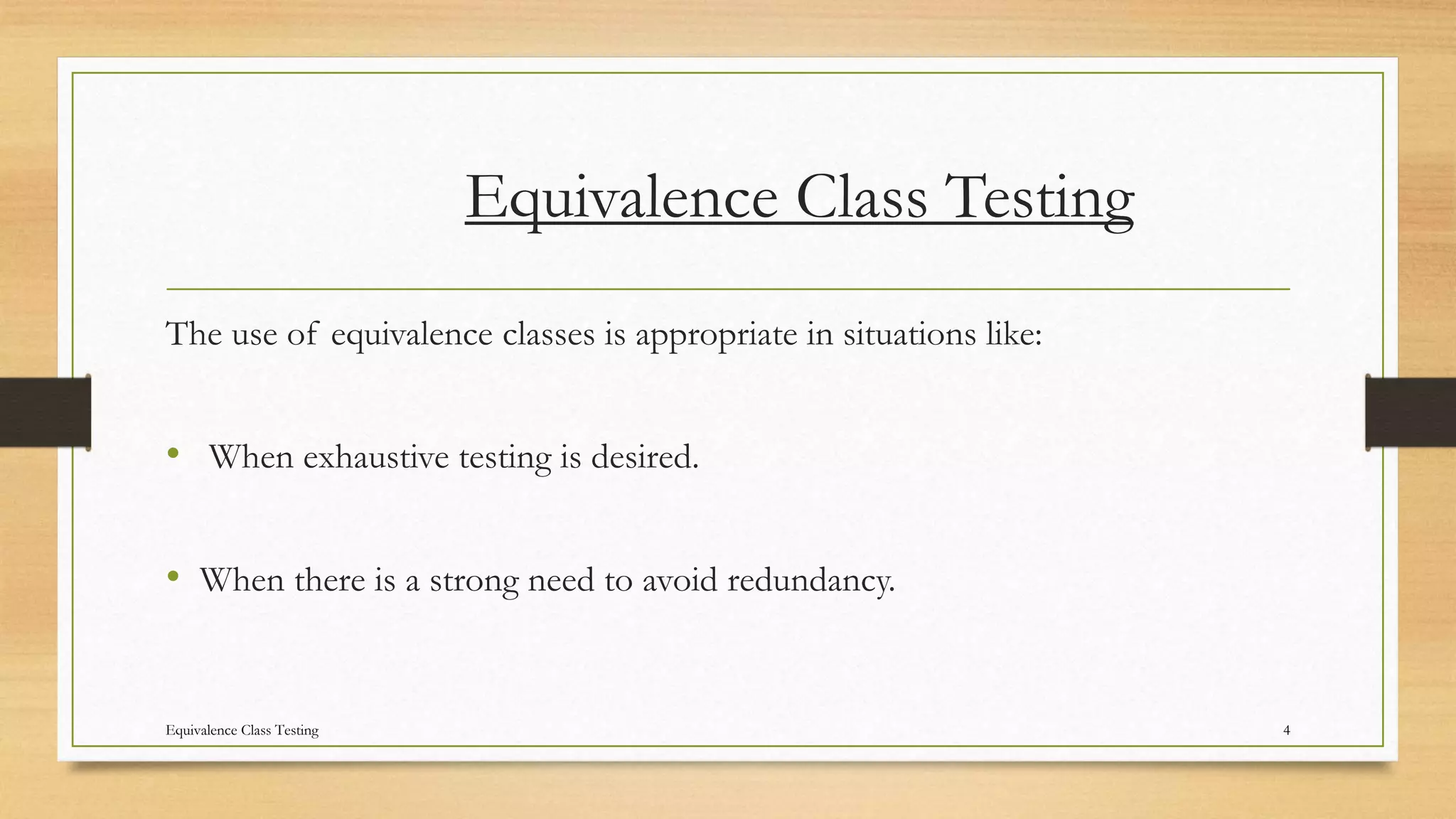 Equivalence Class Testing

The use of equivalence classes is appropriate in situations like:

• When exhaustive testing is desired.

• When there is a strong need to avoid redundancy.

Equivalence Class Testing

4